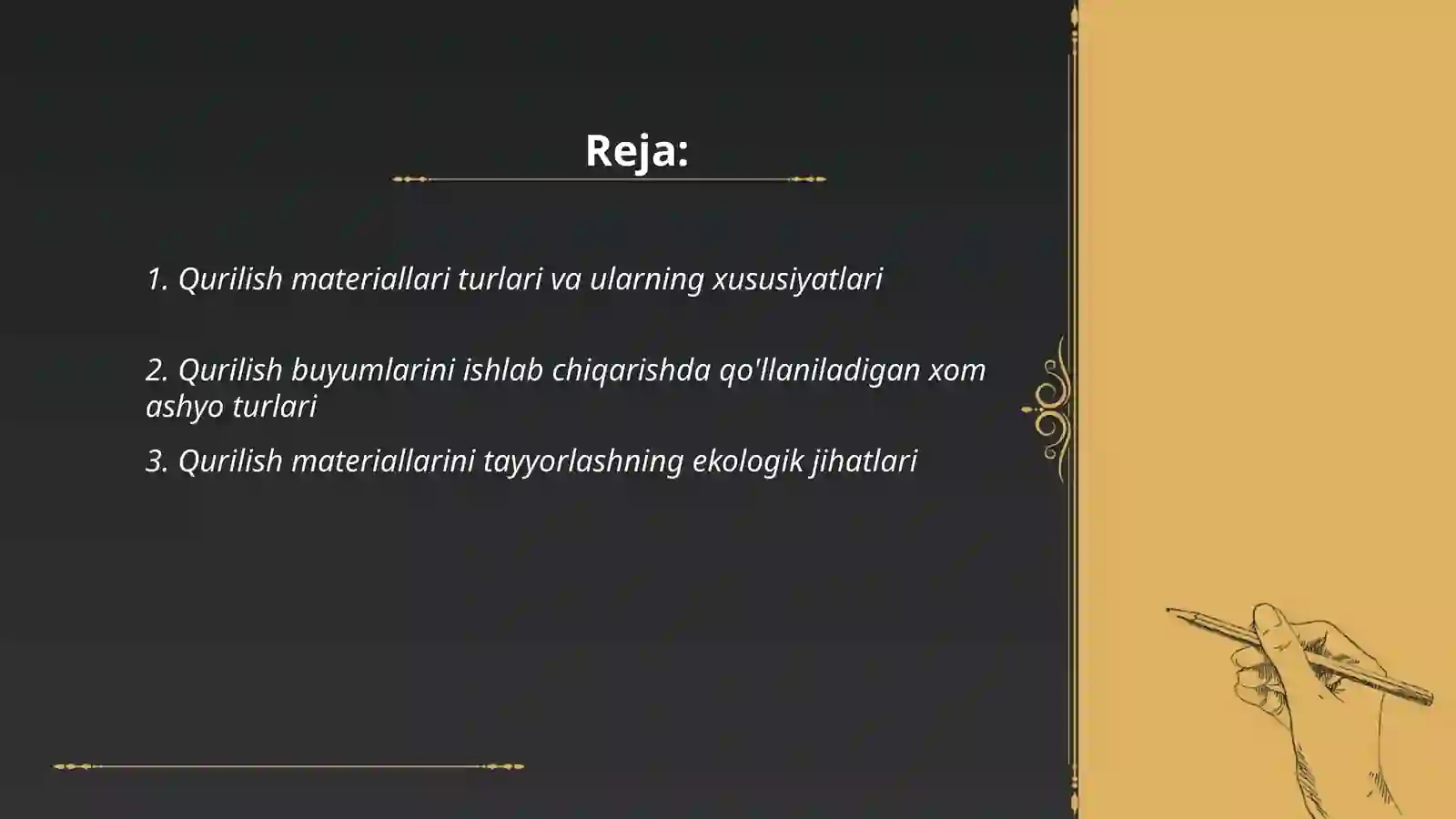 Reja:

1. Qurilish materiallari turlari va ularning xususiyatlari

2. Qurilish buyumlarini ishlab chiqarishda qo'llaniladigan xom ashyo turlari

3. Qurilish materiallarini tayyorlashning ekologik jihatlari